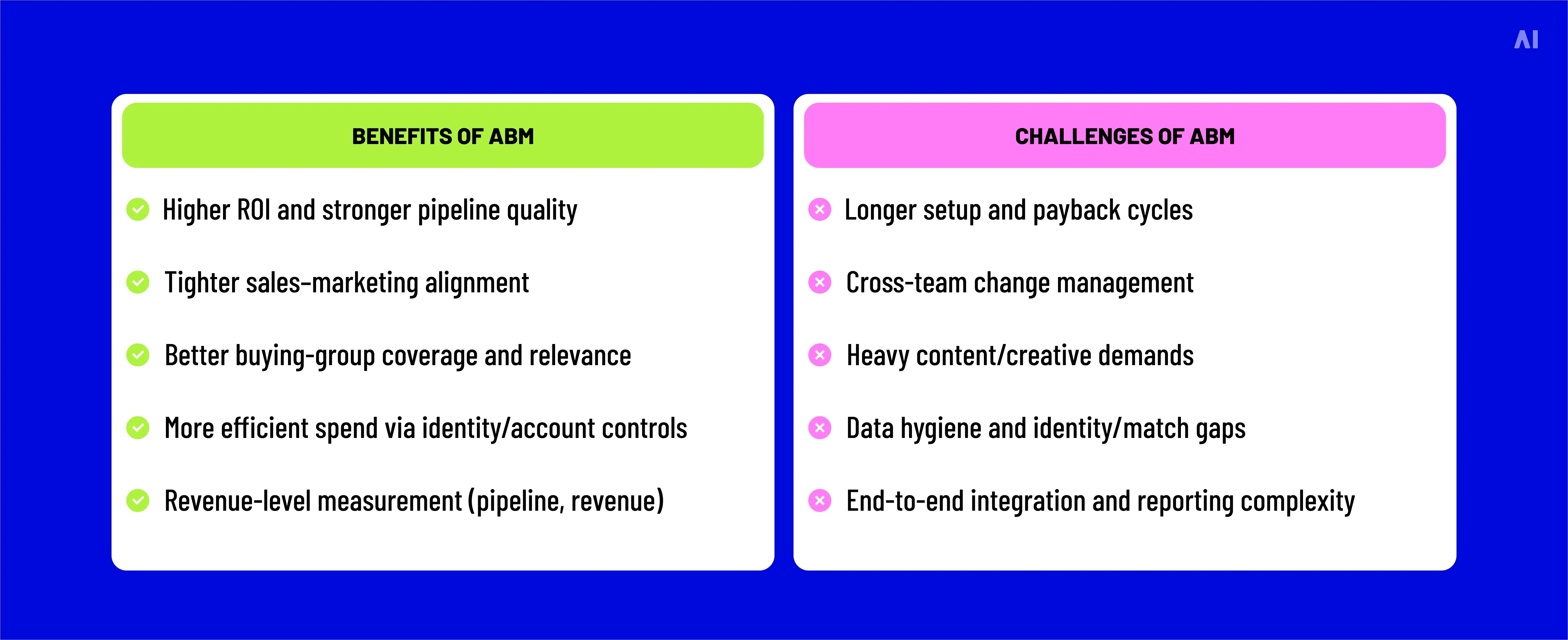 AI

BENEFITS OF ABM

Higher ROI and stronger pipeline quality

Tighter sales-marketing alignment

Better buying-group coverage and relevance

More efficient spend via identity/account controls

Revenue-level measurement (pipeline, revenue)

CHALLENGES OF ABM

Longer setup and payback cycles

Cross-team change management

Heavy content/creative demands

Data hygiene and identity/match gaps

End-to-end integration and reporting complexity